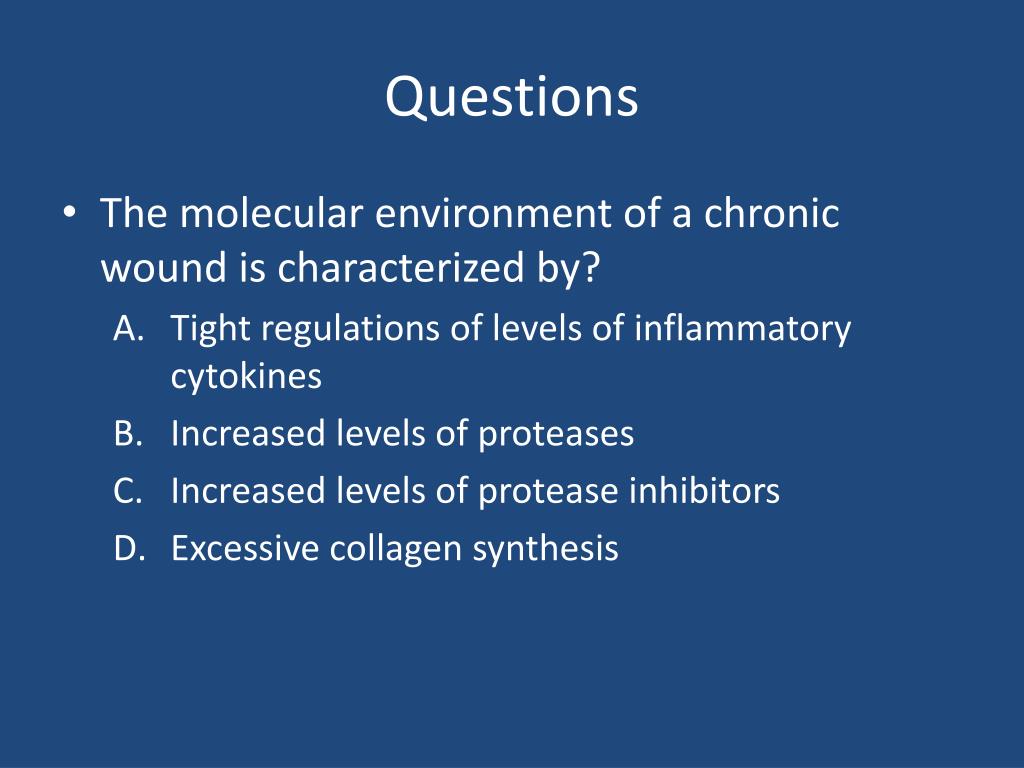 Questions

• The molecular environment of a chronic wound is characterized by?
A. Tight regulations of levels of inflammatory cytokines
B. Increased levels of proteases
C. Increased levels of protease inhibitors
D. Excessive collagen synthesis